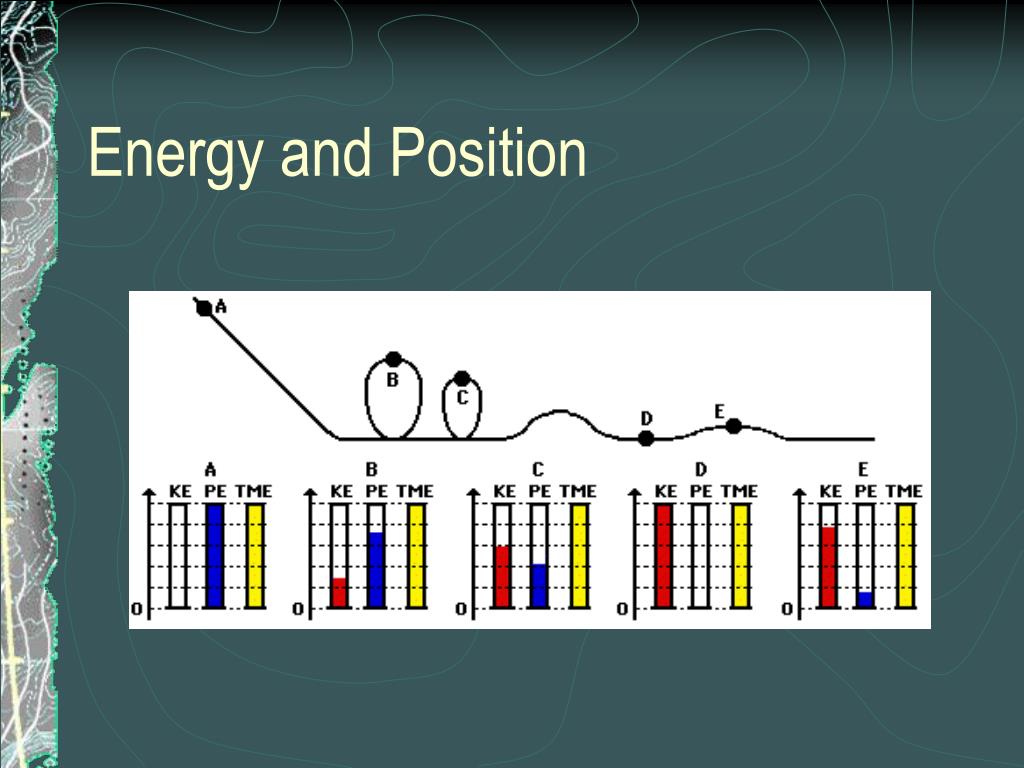 Energy and Position

A

B

C

D

E

A
KE PE TME
0

B
KE PE TME
0

C
KE PE TME
0

D
KE PE TME
0

E
KE PE TME
0